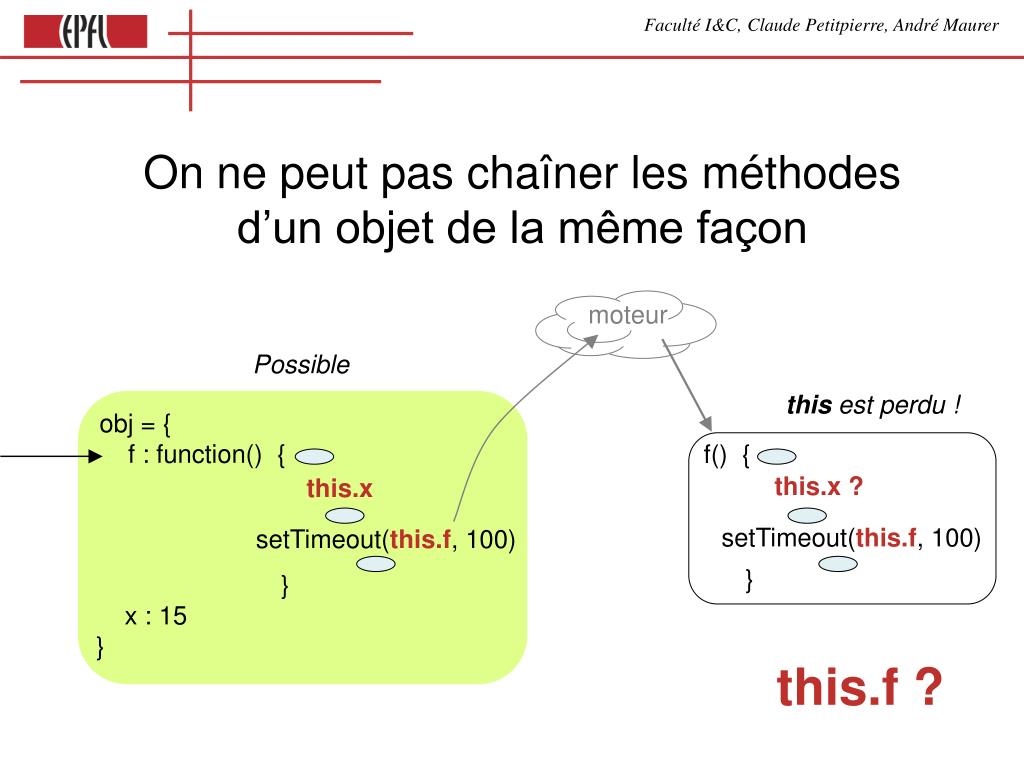 EPFL

Faculté I&C, Claude Petitpierre, André Maurer

On ne peut pas chaîner les méthodes d’un objet de la même façon

moteur

Possible

obj = {
f : function() {
this.x
setTimeout(this.f, 100)
}
x : 15
}

this est perdu !

f() {
this.x ?
setTimeout(this.f, 100)
}

this.f ?